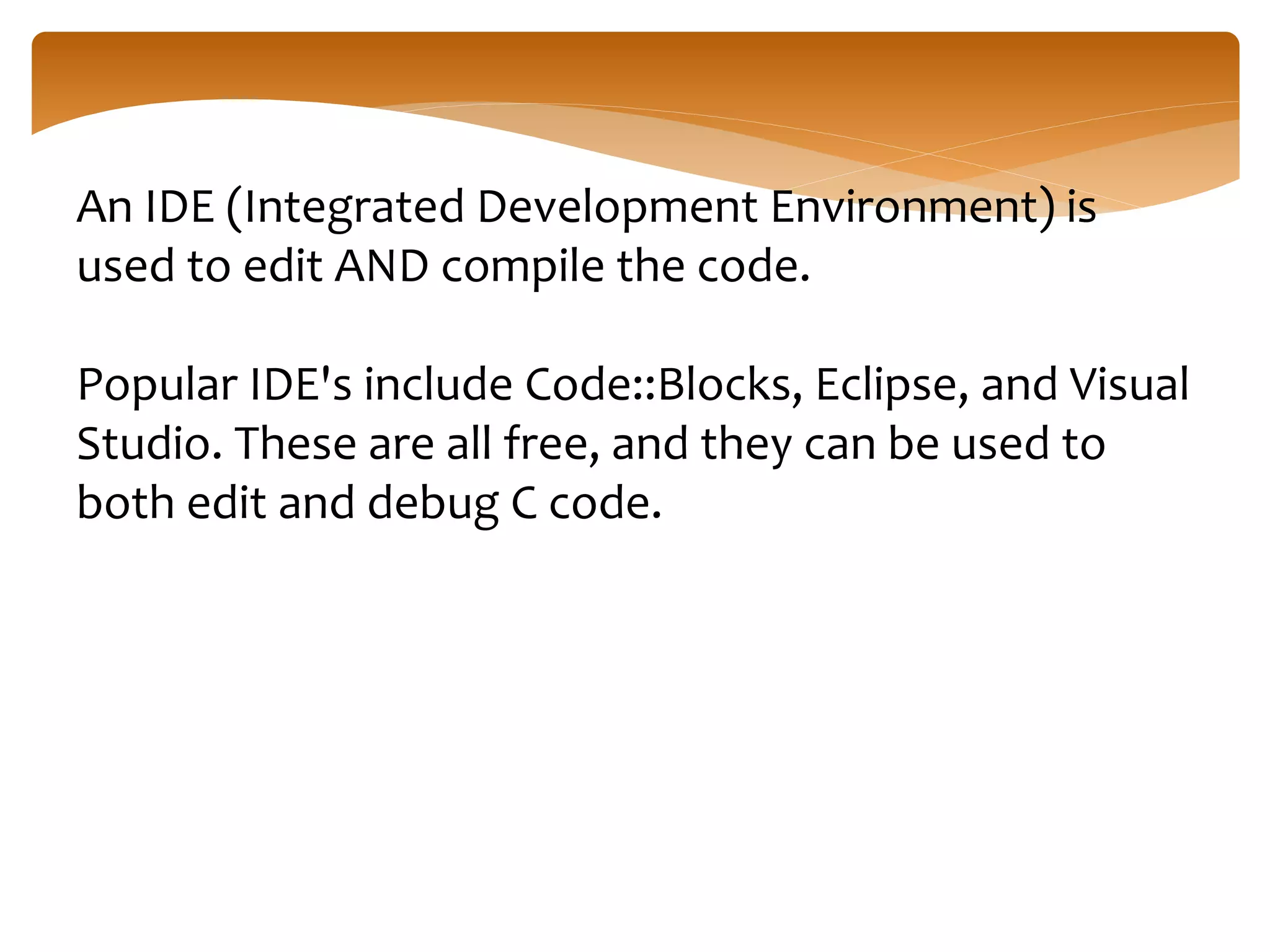 An IDE (Integrated Development Environment) is used to edit AND compile the code.

Popular IDE's include Code::Blocks, Eclipse, and Visual Studio. These are all free, and they can be used to both edit and debug C code.